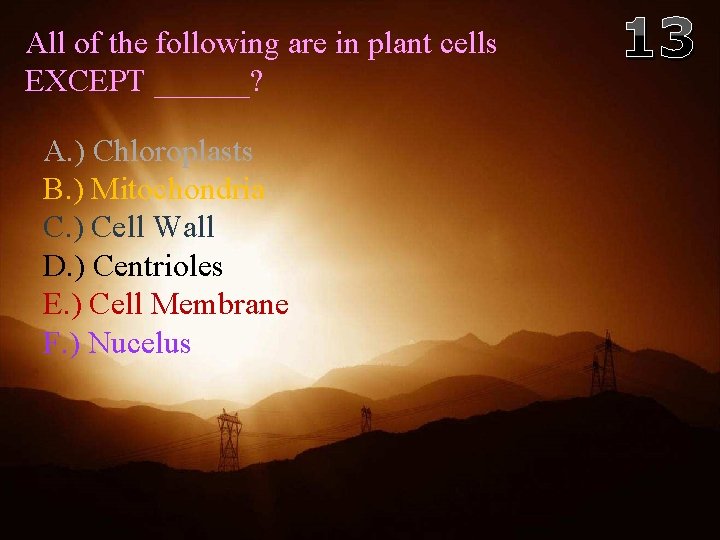 13

All of the following are in plant cells EXCEPT ______?

A.) Chloroplasts
B.) Mitochondria
C.) Cell Wall
D.) Centrioles
E.) Cell Membrane
F.) Nucelus